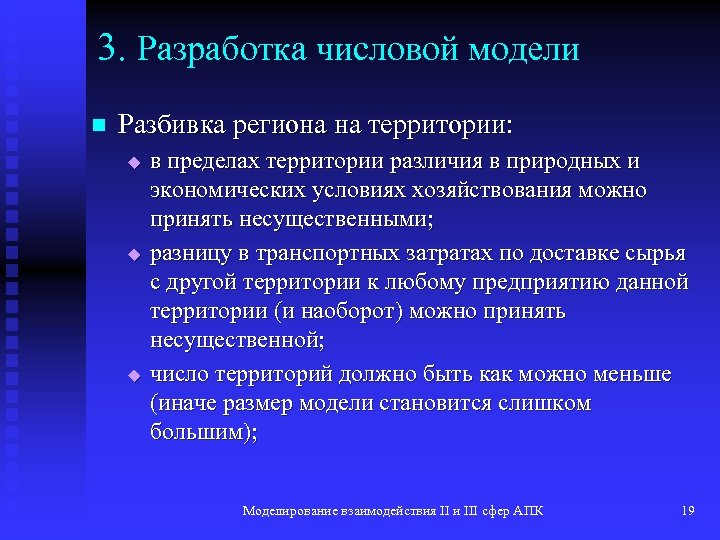 3. Разработка числовой модели

Разбивка региона на территории:

в пределах территории различия в природных и экономических условиях хозяйствования можно принять несущественными;

разницу в транспортных затратах по доставке сырья с другой территории к любому предприятию данной территории (и наоборот) можно принять несущественной;

число территорий должно быть как можно меньше (иначе размер модели становится слишком большим);

Моделирование взаимодействия II и III сфер АПК

19